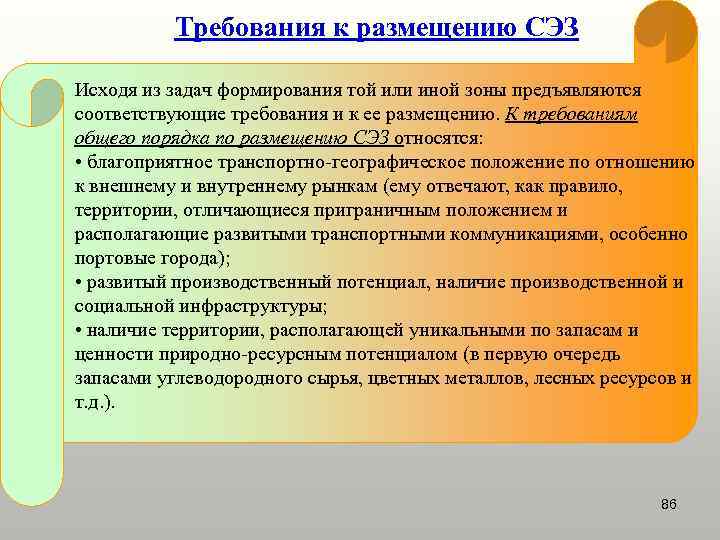 Требования к размещению СЭЗ

Исходя из задач формирования той или иной зоны предъявляются соответствующие требования и к ее размещению. К требованиям общего порядка по размещению СЭЗ относятся:
• благоприятное транспортно-географическое положение по отношению к внешнему и внутреннему рынкам (ему отвечают, как правило, территории, отличающиеся приграничным положением и располагающие развитыми транспортными коммуникациями, особенно портовые города);
• развитый производственный потенциал, наличие производственной и социальной инфраструктуры;
• наличие территории, располагающей уникальными по запасам и ценности природно-ресурсным потенциалом (в первую очередь запасами углеводородного сырья, цветных металлов, лесных ресурсов и т.д.).

86